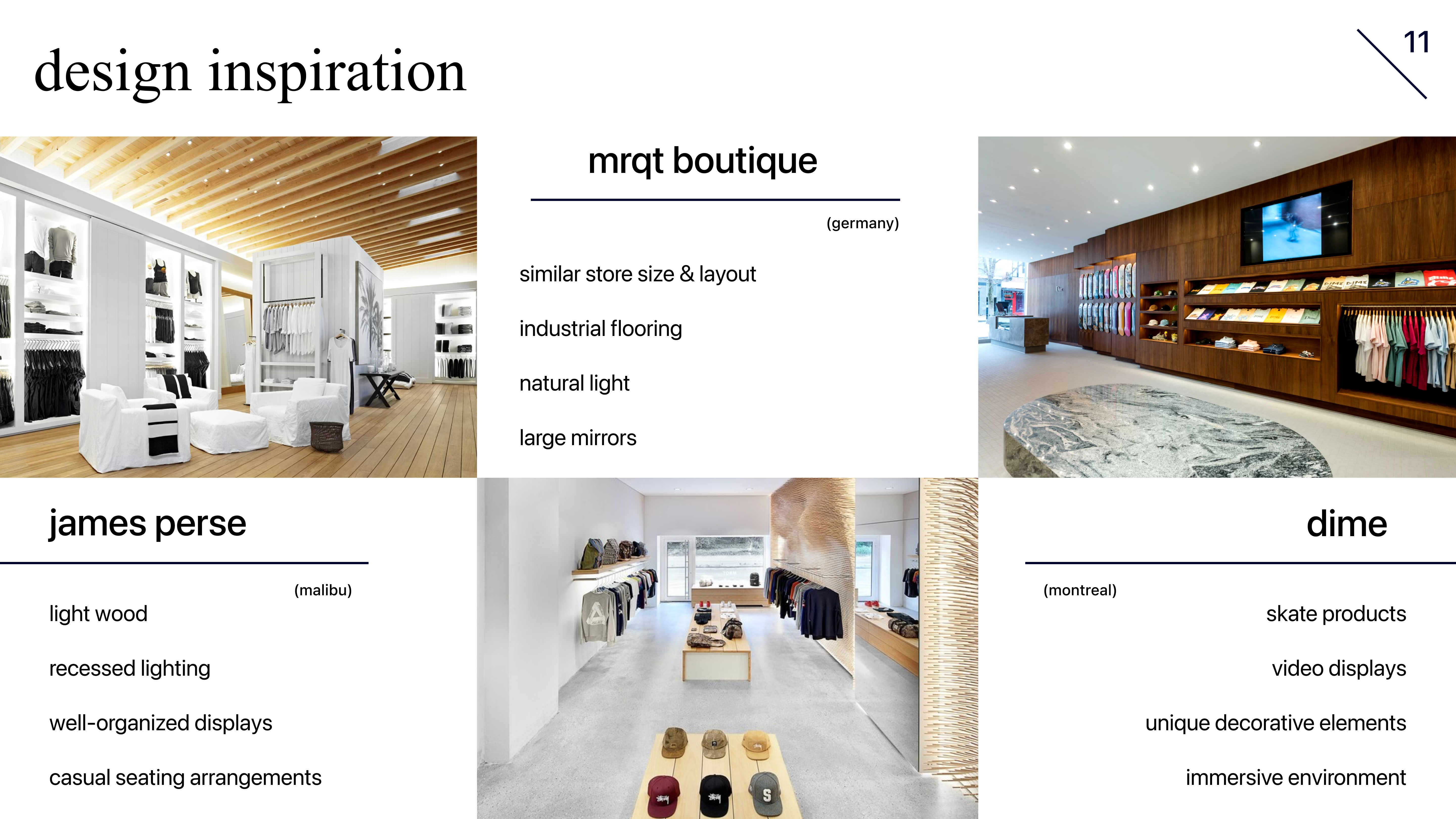 design inspiration

11

mrqt boutique

(germany)

similar store size & layout

industrial flooring

natural light

large mirrors

james perse

(malibu)

light wood

recessed lighting

well-organized displays

casual seating arrangements

dime

(montreal)

skate products

video displays

unique decorative elements

immersive environment